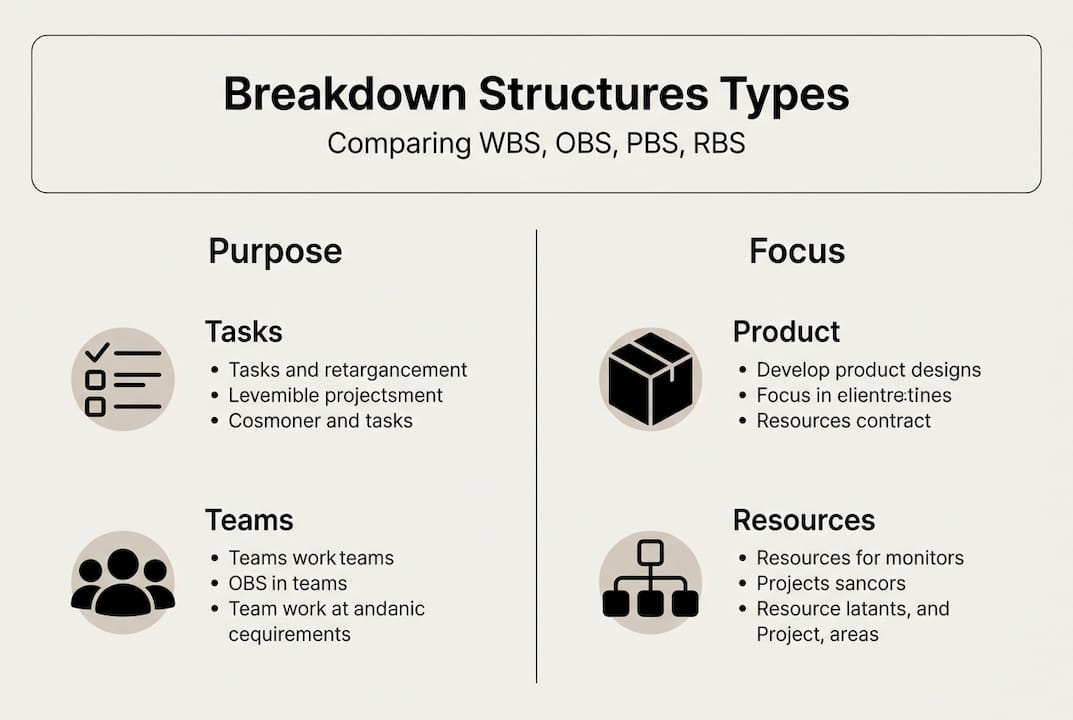 Breakdown Structures Types
Comparing WBS, OBS, PBS, RBS

Purpose

Tasks
• Tasks and retargancement
• Levemible projectsment
• Cosmoner and tasks

Teams
• Teams work teams
• OBS in teams
• Team work at andanic cequirements

Focus

Product
• Develop product designs
• Focus in elientre:tines
• Resources contract

Resources
• Resources for monitors
• Projects sancors
• Resource latants, and Project, areas